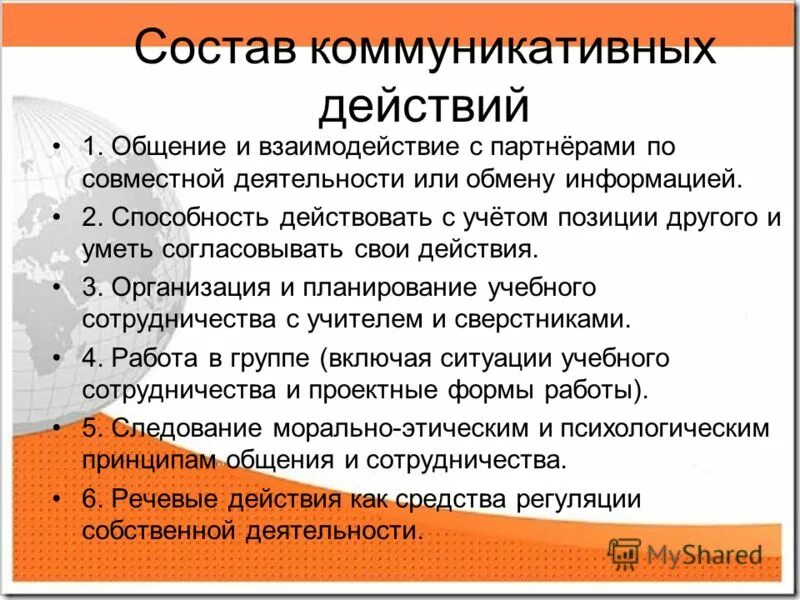 Состав коммуникативных действий

• 1. Общение и взаимодействие с партнёрами по совместной деятельности или обмену информацией.
• 2. Способность действовать с учётом позиции другого и уметь согласовывать свои действия.
• 3. Организация и планирование учебного сотрудничества с учителем и сверстниками.
• 4. Работа в группе (включая ситуации учебного сотрудничества и проектные формы работы).
• 5. Следование морально-этическим и психологическим принципам общения и сотрудничества.
• 6. Речевые действия как средства регуляции собственной деятельности.

MyShared